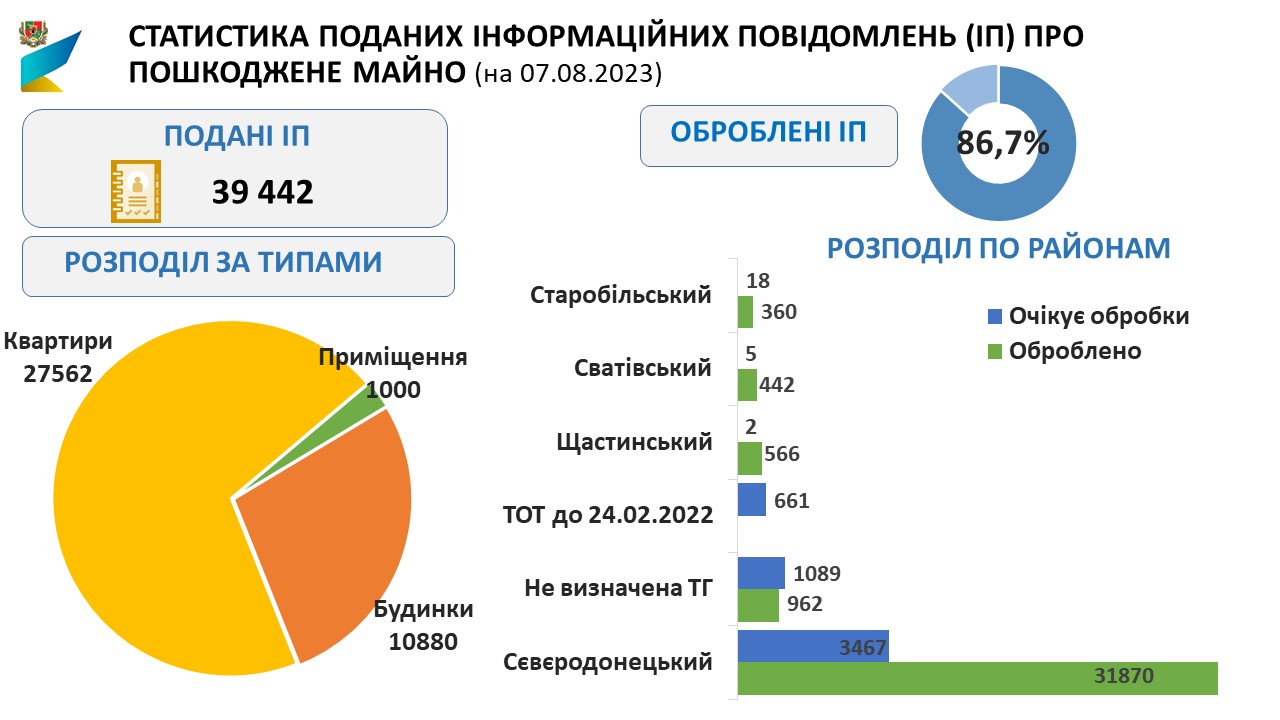 СТАТИСТИКА ПОДАНИХ ІНФОРМАЦІЙНИХ ПОВІДОМЛЕНЬ (ІП) ПРО ПОШКОДЖЕНЕ МАЙНО (на 07.08.2023)

ПОДАНІ ІП

39 442

ОБРОБЛЕНІ ІП

86,7%

РОЗПОДІЛ ЗА ТИПАМИ

Квартири 27562

Приміщення 1000

Будинки 10880

РОЗПОДІЛ ПО РАЙОНАМ

Очікує обробки

Оброблено

Старобільський 18 360

Сватівський 5 442

Щастинський 2 566

ТОТ до 24.02.2022 661

Не визначена ТГ 1089 962

Сєвєродонецький 3467 31870